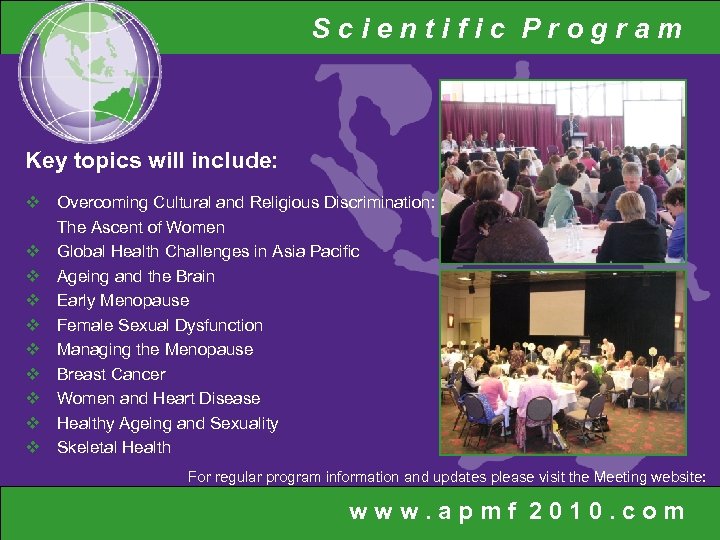 Scientific Program

Key topics will include:

❖ Overcoming Cultural and Religious Discrimination: The Ascent of Women
❖ Global Health Challenges in Asia Pacific
❖ Ageing and the Brain
❖ Early Menopause
❖ Female Sexual Dysfunction
❖ Managing the Menopause
❖ Breast Cancer
❖ Women and Heart Disease
❖ Healthy Ageing and Sexuality
❖ Skeletal Health

For regular program information and updates please visit the Meeting website:

www.apmf2010.com